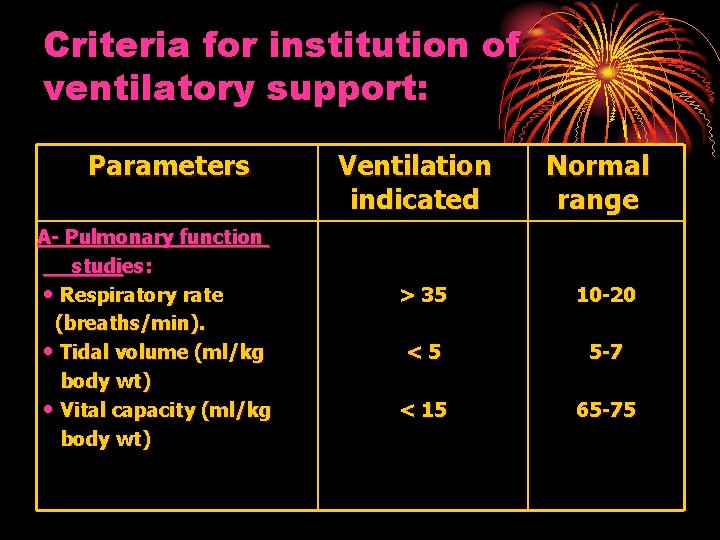 Criteria for institution of ventilatory support:

| Parameters | Ventilation indicated | Normal range |
|---|---|---|
| A- Pulmonary function studies: | | |
| • Respiratory rate (breaths/min). | > 35 | 10-20 |
| • Tidal volume (ml/kg body wt) | < 5 | 5-7 |
| • Vital capacity (ml/kg body wt) | < 15 | 65-75 |